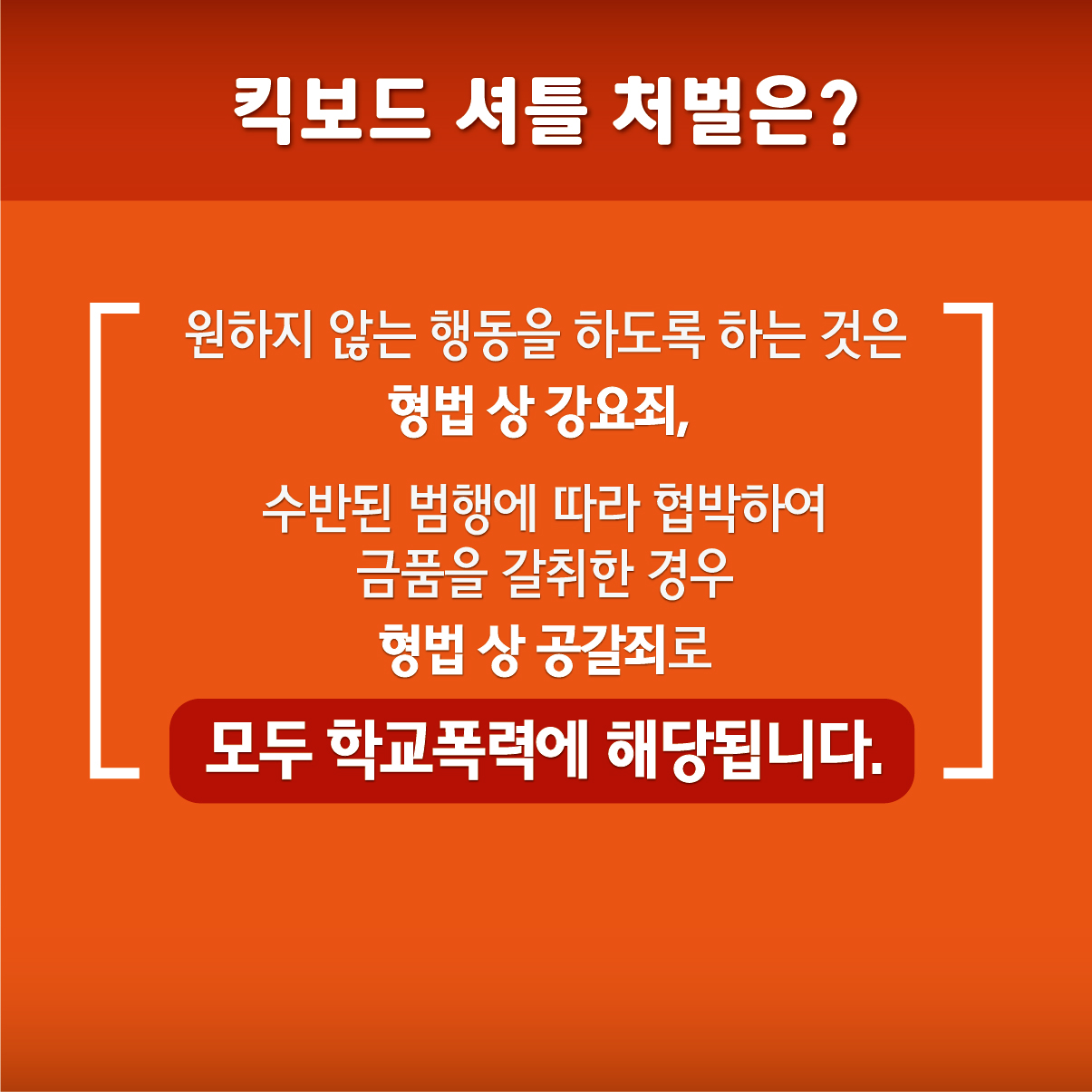 킥보드 셔틀 처벌은?

원하지 않는 행동을 하도록 하는 것은
형법 상 강요죄,

수반된 범행에 따라 협박하여
금품을 갈취한 경우
형법 상 공갈죄로

모두 학교폭력에 해당됩니다.